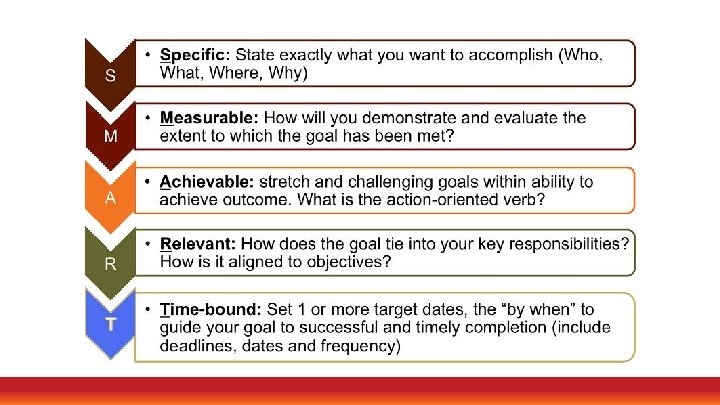 S

• Specific: State exactly what you want to accomplish (Who, What, Where, Why)

M

• Measurable: How will you demonstrate and evaluate the extent to which the goal has been met?

A

• Achievable: stretch and challenging goals within ability to achieve outcome. What is the action-oriented verb?

R

• Relevant: How does the goal tie into your key responsibilities? How is it aligned to objectives?

T

• Time-bound: Set 1 or more target dates, the "by when" to guide your goal to successful and timely completion (include deadlines, dates and frequency)